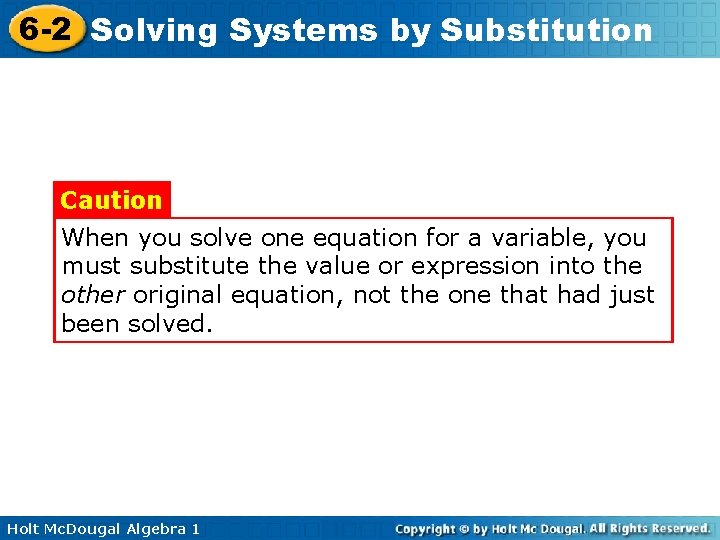 6-2 Solving Systems by Substitution

Caution

When you solve one equation for a variable, you must substitute the value or expression into the other original equation, not the one that had just been solved.

Holt McDougal Algebra 1

Copyright © by Holt Mc Dougal. All Rights Reserved.